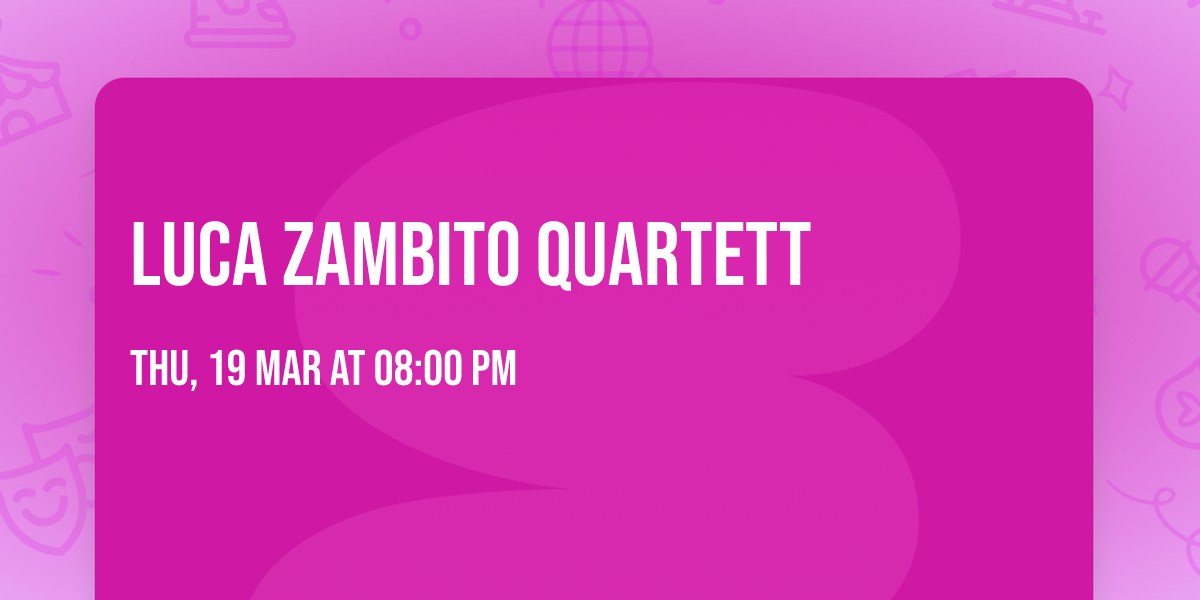 LUCA ZAMBITO QUARTETT

THU, 19 MAR AT 08:00 PM